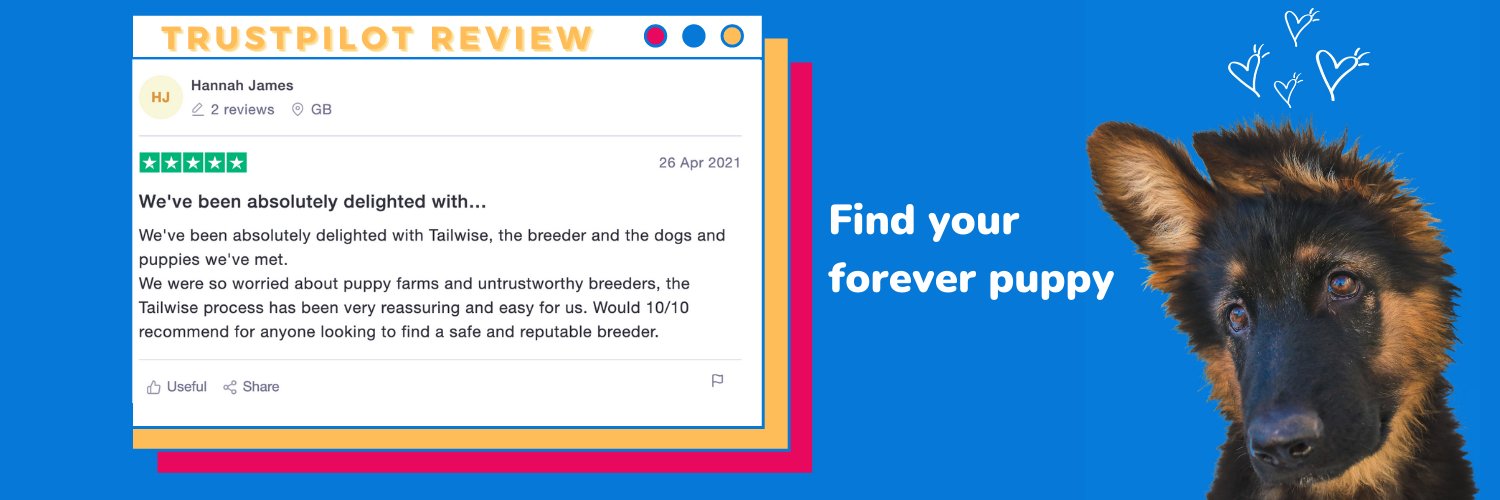 TRUSTPILOT REVIEW

HJ
Hannah James
2 reviews GB

26 Apr 2021

We've been absolutely delighted with…

We've been absolutely delighted with Tailwise, the breeder and the dogs and puppies we've met.
We were so worried about puppy farms and untrustworthy breeders, the Tailwise process has been very reassuring and easy for us. Would 10/10 recommend for anyone looking to find a safe and reputable breeder.

Useful Share

Find your forever puppy